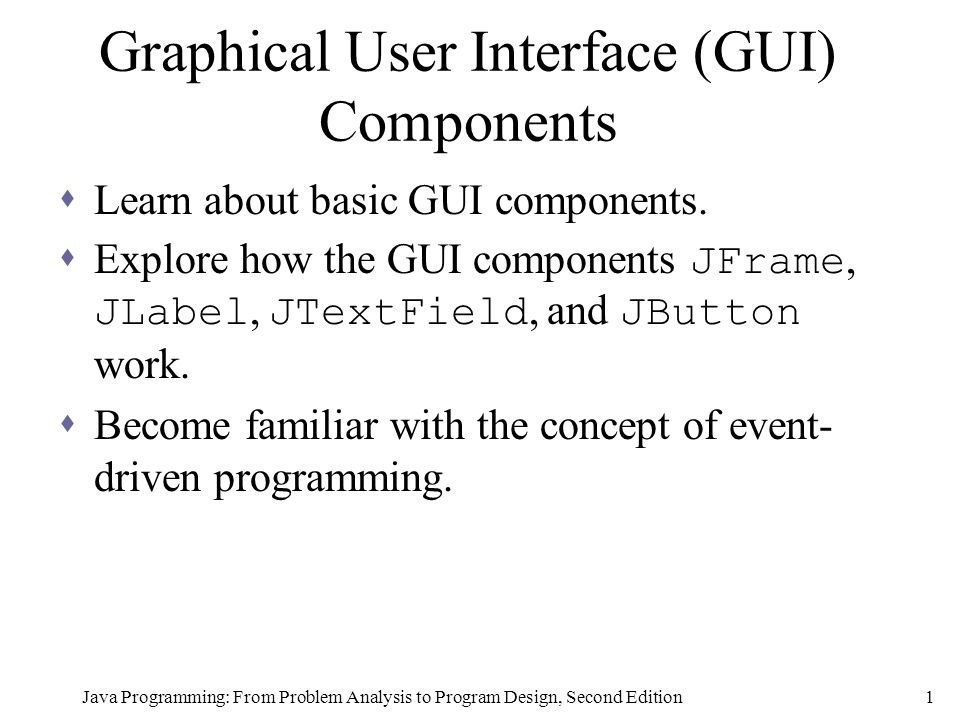 Graphical User Interface (GUI) Components

Learn about basic GUI components.

Explore how the GUI components JFrame, JLabel, JTextField, and JButton work.

Become familiar with the concept of event-driven programming.

Java Programming: From Problem Analysis to Program Design, Second Edition

1